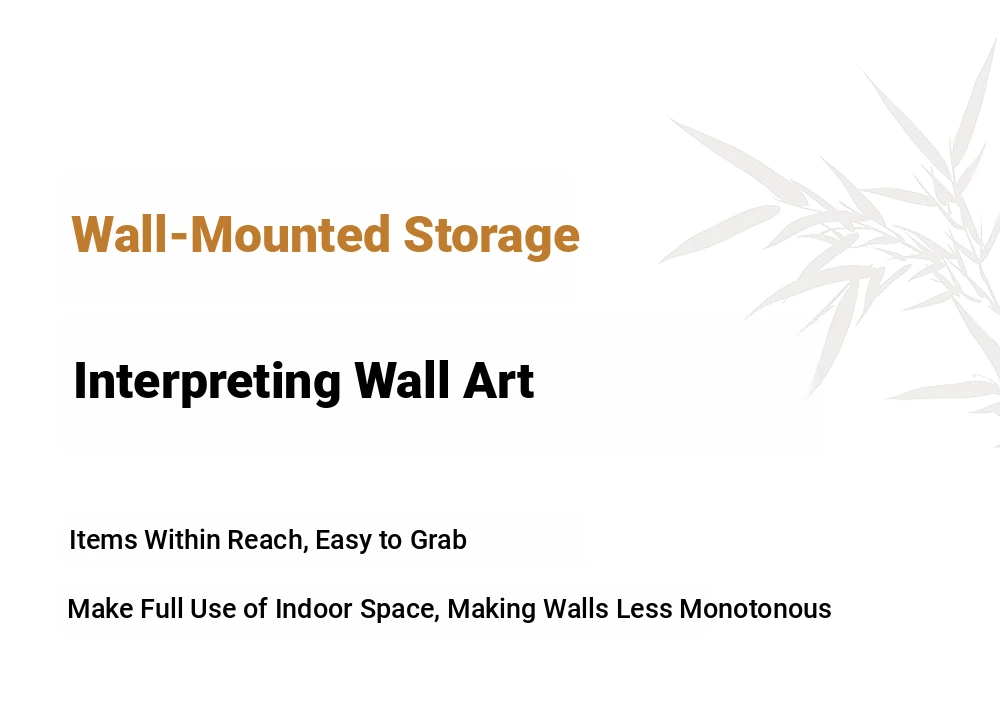 Wall-Mounted Storage

Interpreting Wall Art

Items Within Reach, Easy to Grab

Make Full Use of Indoor Space, Making Walls Less Monotonous